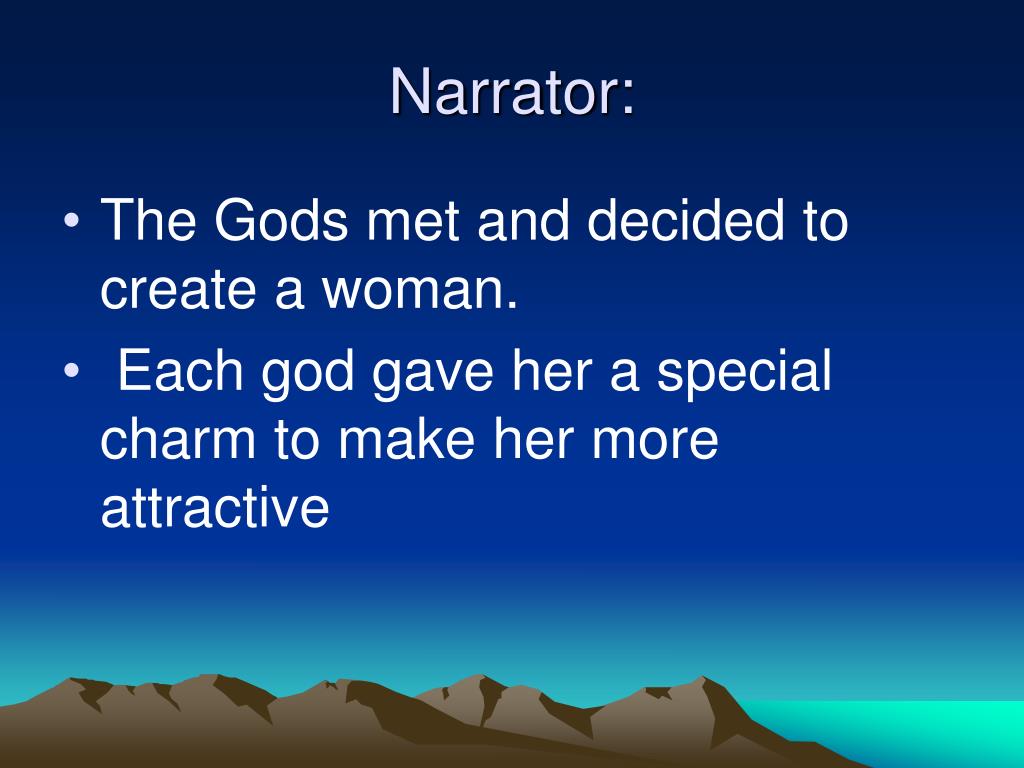 Narrator:

• The Gods met and decided to create a woman.
• Each god gave her a special charm to make her more attractive